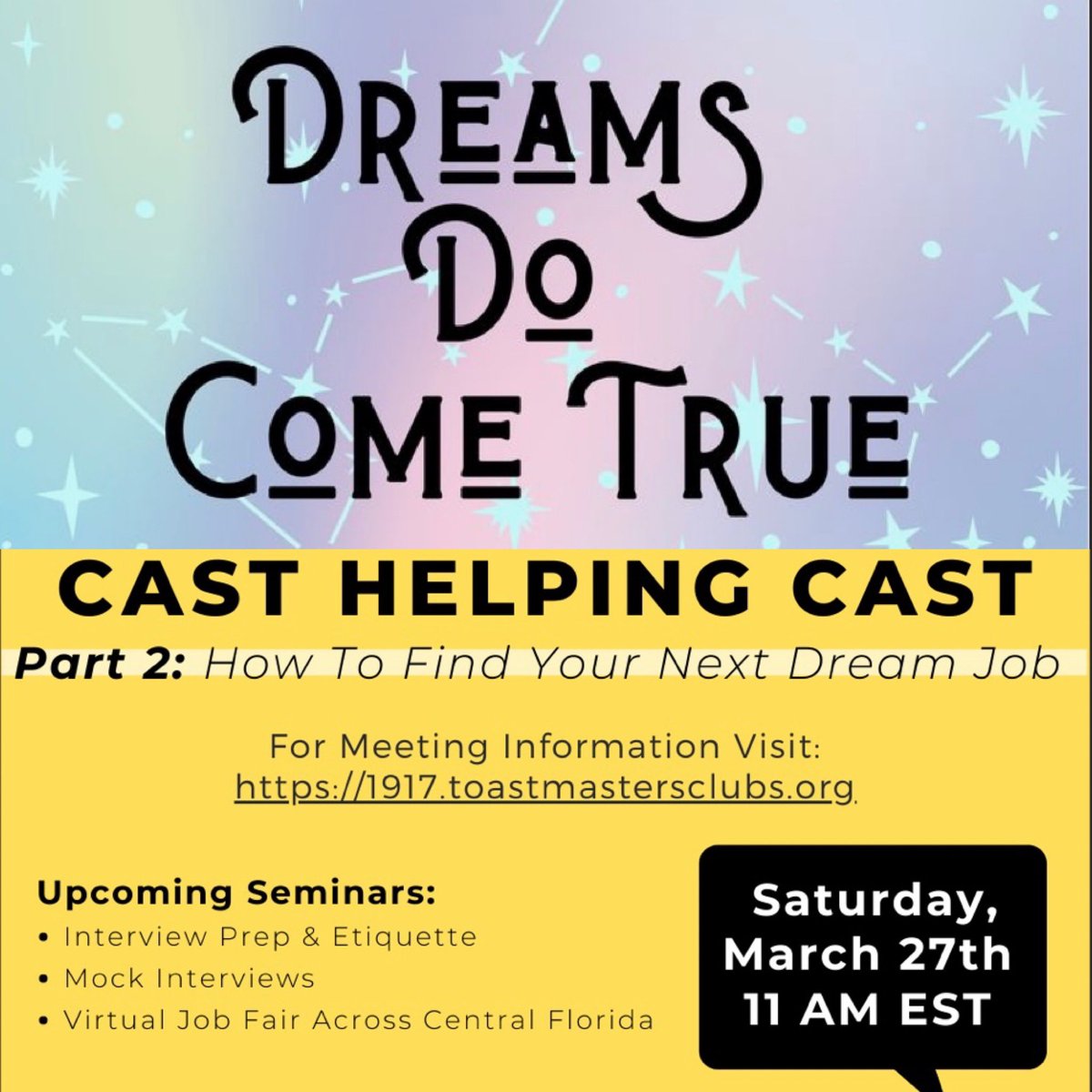 DREAMS DO COME TRUE

CAST HELPING CAST

Part 2: How To Find Your Next Dream Job

For Meeting Information Visit:
https://1917.toastmastersclubs.org

Upcoming Seminars:
• Interview Prep & Etiquette
• Mock Interviews
• Virtual Job Fair Across Central Florida

Saturday, March 27th 11 AM EST